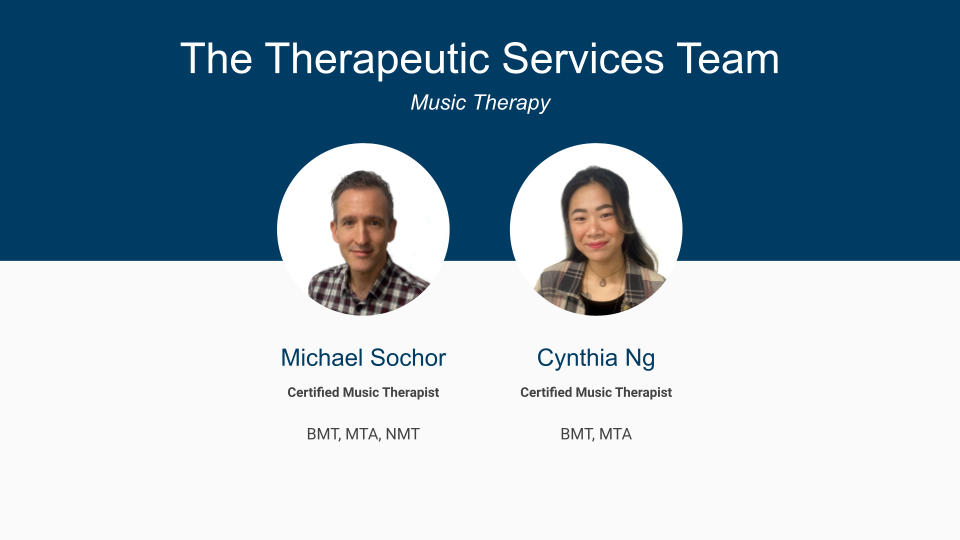 The Therapeutic Services Team

Music Therapy

Michael Sochor

Certified Music Therapist

BMT, MTA, NMT

Cynthia Ng

Certified Music Therapist

BMT, MTA